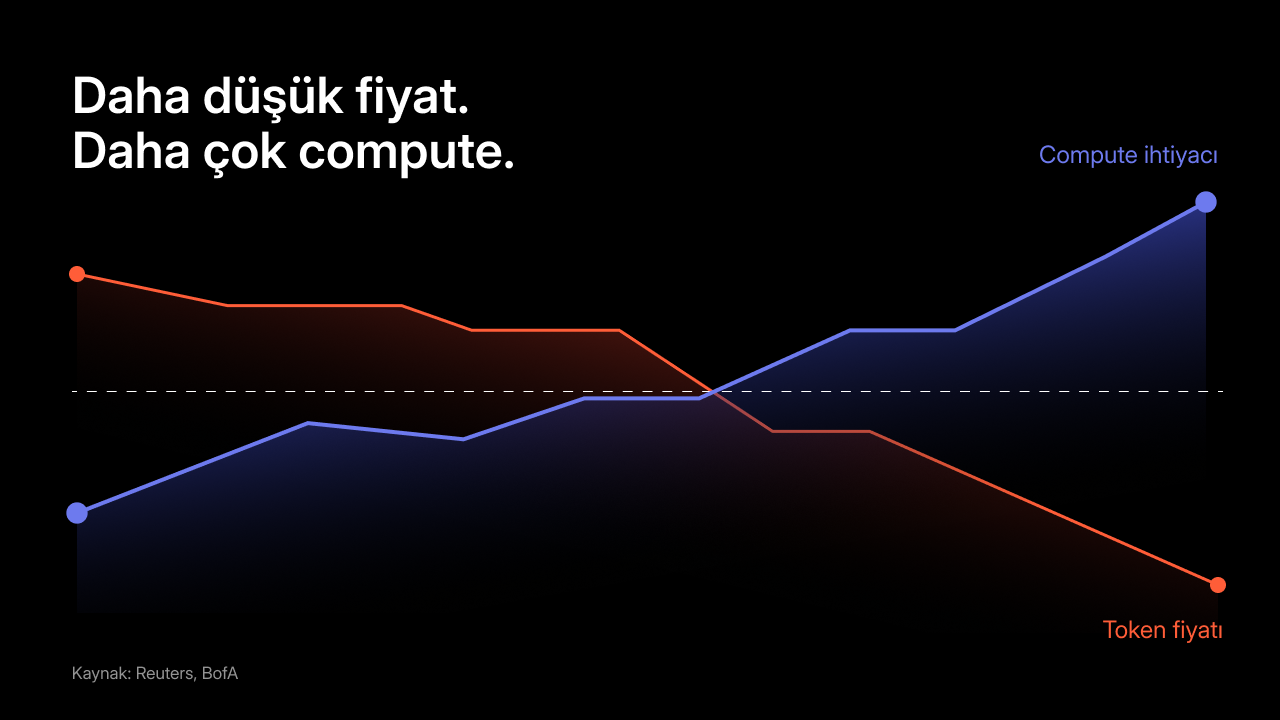 Daha düşük fiyat.
Daha çok compute.

Compute ihtiyacı

Token fiyatı

Kaynak: Reuters, BofA